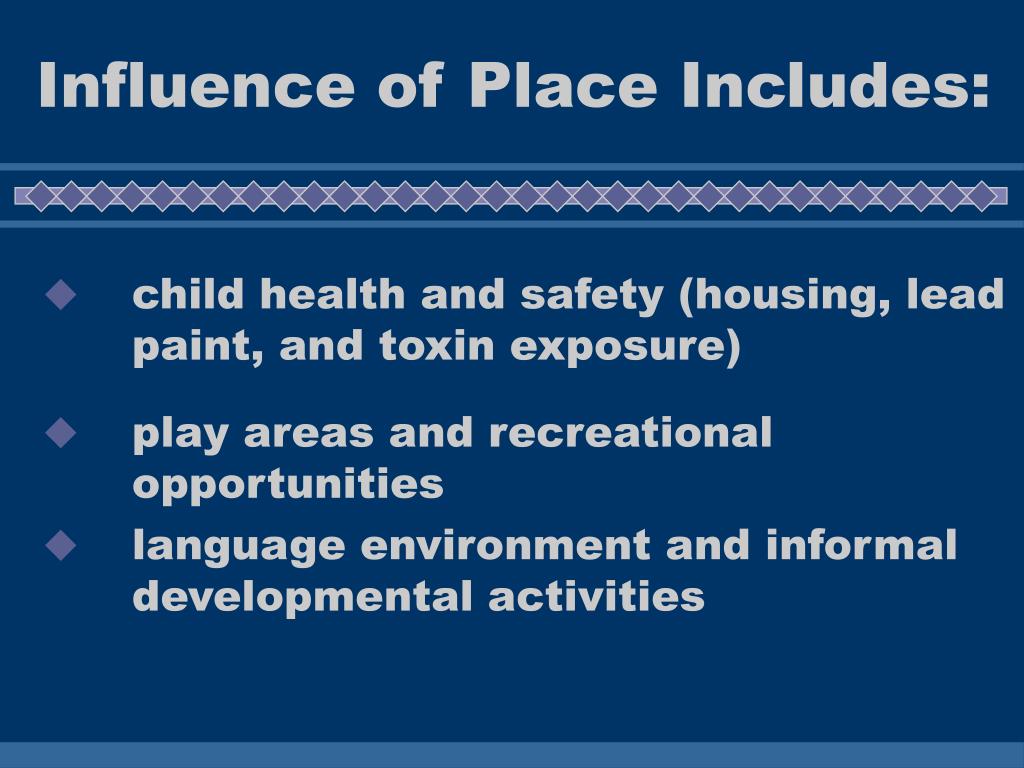 Influence of Place Includes:

◆ child health and safety (housing, lead paint, and toxin exposure)

◆ play areas and recreational opportunities

◆ language environment and informal developmental activities